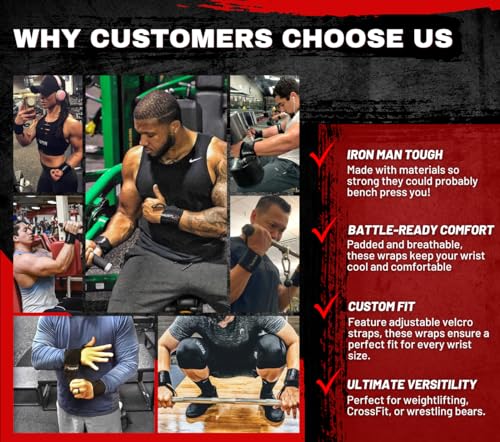 WHY CUSTOMERS CHOOSE US

IRON MAN TOUGH
Made with materials so strong they could probably bench press you!

BATTLE-READY COMFORT
Padded and breathable, these wraps keep your wrist cool and comfortable

CUSTOM FIT
Feature adjustable velcro straps, these wraps ensure a perfect fit for every wrist size.

ULTIMATE VERSITILITY
Perfect for weightlifting, CrossFit, or wrestling bears.